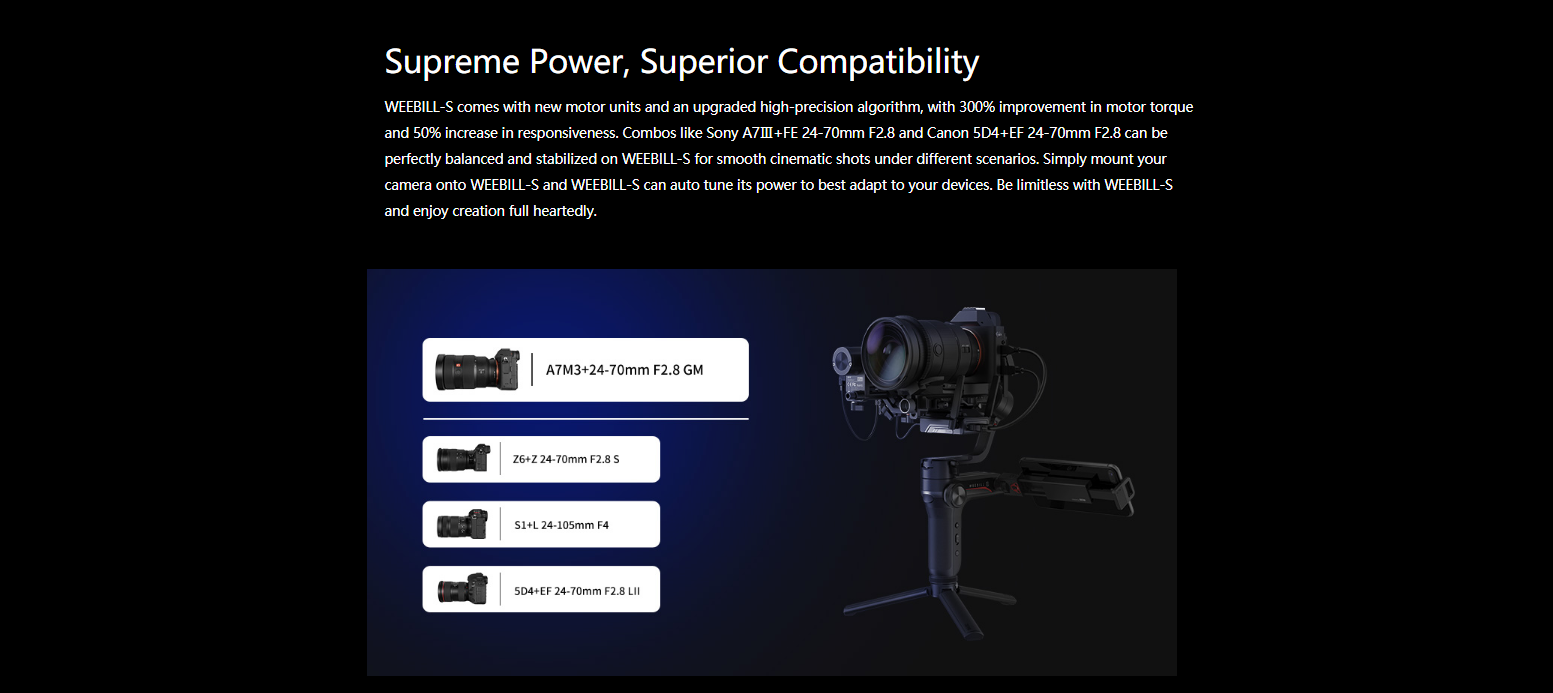 Supreme Power, Superior Compatibility

WEEBILL-S comes with new motor units and an upgraded high-precision algorithm, with 300% improvement in motor torque and 50% increase in responsiveness. Combos like Sony A7Ⅲ+FE 24-70mm F2.8 and Canon 5D4+EF 24-70mm F2.8 can be perfectly balanced and stabilized on WEEBILL-S for smooth cinematic shots under different scenarios. Simply mount your camera onto WEEBILL-S and WEEBILL-S can auto tune its power to best adapt to your devices. Be limitless with WEEBILL-S and enjoy creation full heartedly.

A7M3+24-70mm F2.8 GM

Z6+Z 24-70mm F2.8 S

S1+L 24-105mm F4

5D4+EF 24-70mm F2.8 LII